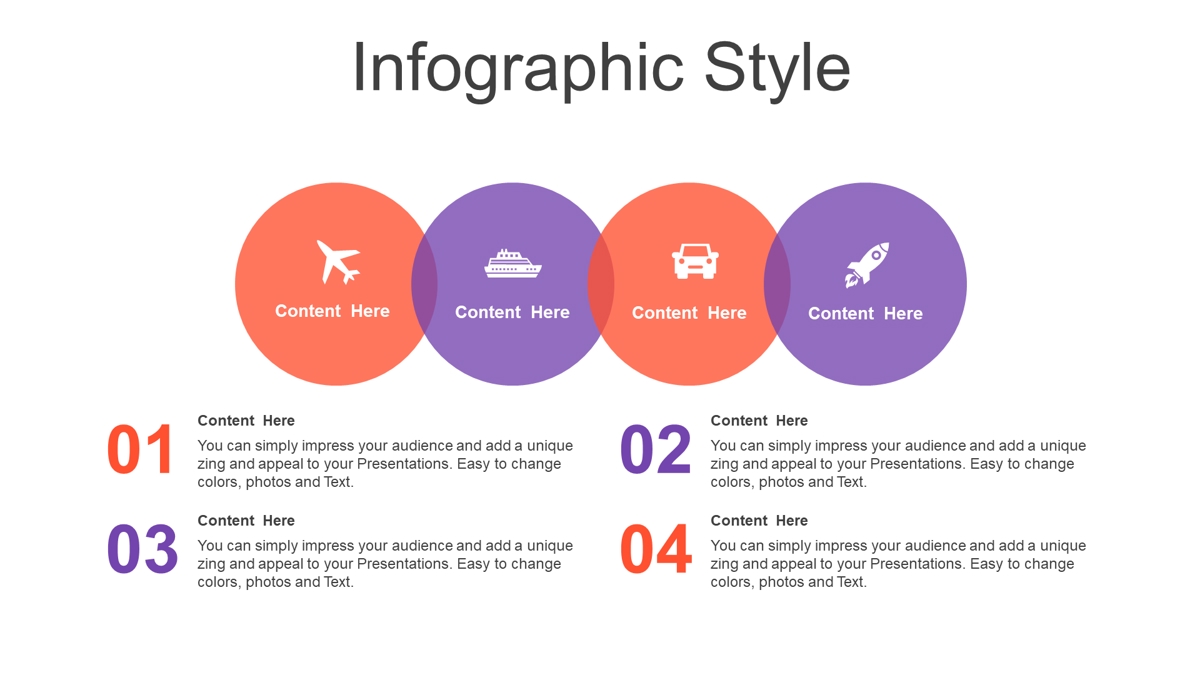 Infographic Style

Content Here

Content Here

Content Here

Content Here

01

Content Here

You can simply impress your audience and add a unique zing and appeal to your Presentations. Easy to change colors, photos and Text.

02

Content Here

You can simply impress your audience and add a unique zing and appeal to your Presentations. Easy to change colors, photos and Text.

03

Content Here

You can simply impress your audience and add a unique zing and appeal to your Presentations. Easy to change colors, photos and Text.

04

Content Here

You can simply impress your audience and add a unique zing and appeal to your Presentations. Easy to change colors, photos and Text.